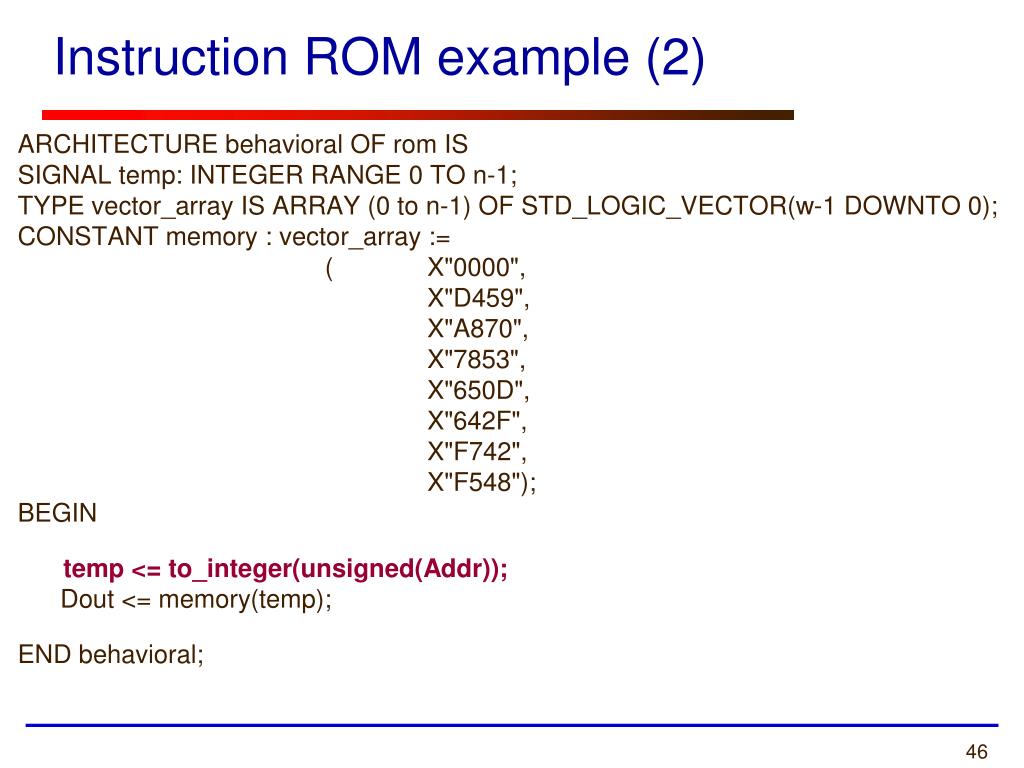 Instruction ROM example (2)

ARCHITECTURE behavioral OF rom IS
SIGNAL temp: INTEGER RANGE 0 TO n-1;
TYPE vector_array IS ARRAY (0 to n-1) OF STD_LOGIC_VECTOR(w-1 DOWNTO 0);
CONSTANT memory : vector_array :=
( X"0000",
X"D459",
X"A870",
X"7853",
X"650D",
X"642F",
X"F742",
X"F548");
BEGIN

temp <= to_integer(unsigned(Addr));
Dout <= memory(temp);

END behavioral;

46